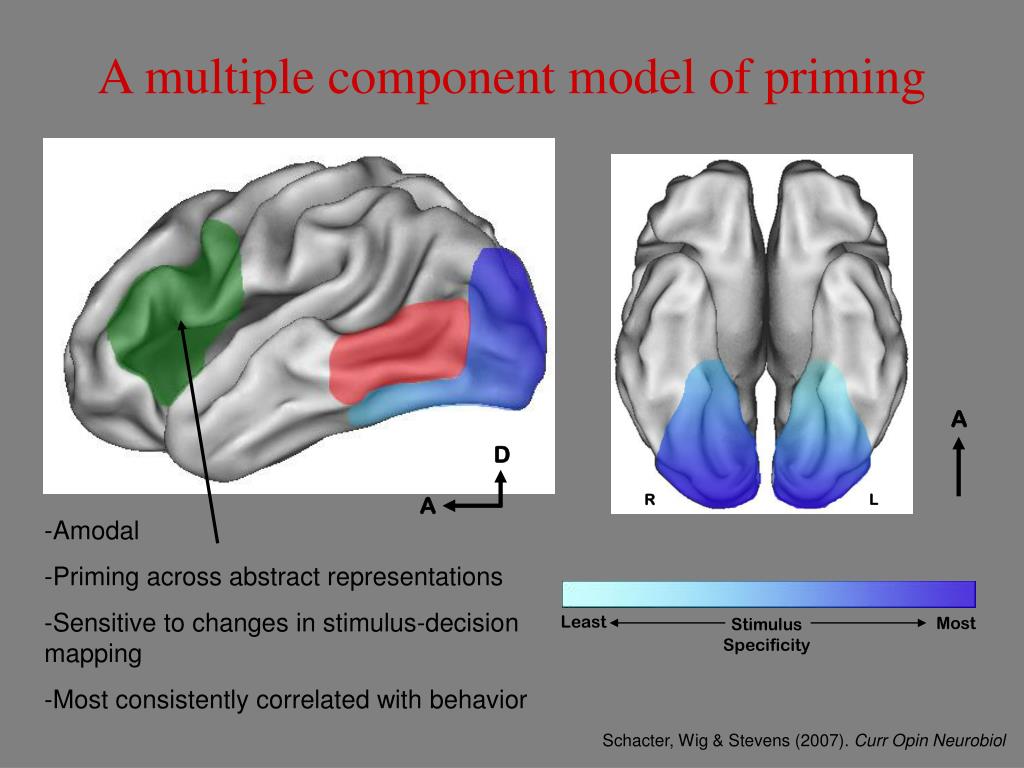 A multiple component model of priming

D

A

R

L

A

-Amodal

-Priming across abstract representations

-Sensitive to changes in stimulus-decision mapping

-Most consistently correlated with behavior

Least

Stimulus Specificity

Most

Schacter, Wig & Stevens (2007). Curr Opin Neurobiol